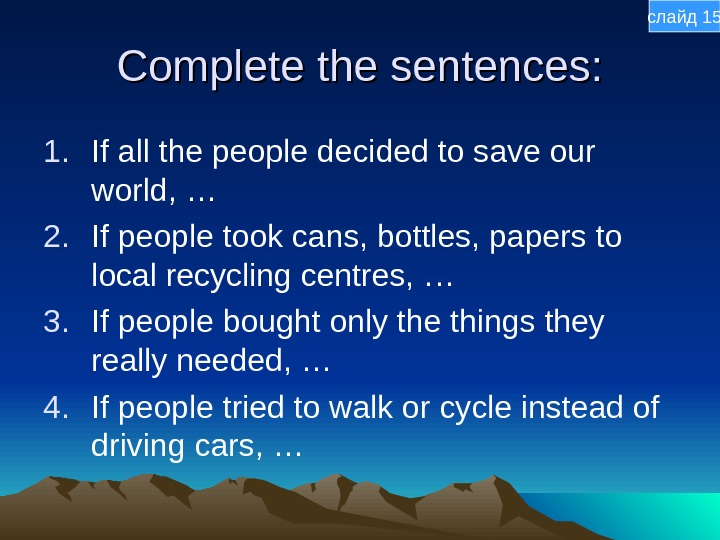 слайд 15

Complete the sentences:

1. If all the people decided to save our world, …
2. If people took cans, bottles, papers to local recycling centres, …
3. If people bought only the things they really needed, …
4. If people tried to walk or cycle instead of driving cars, …